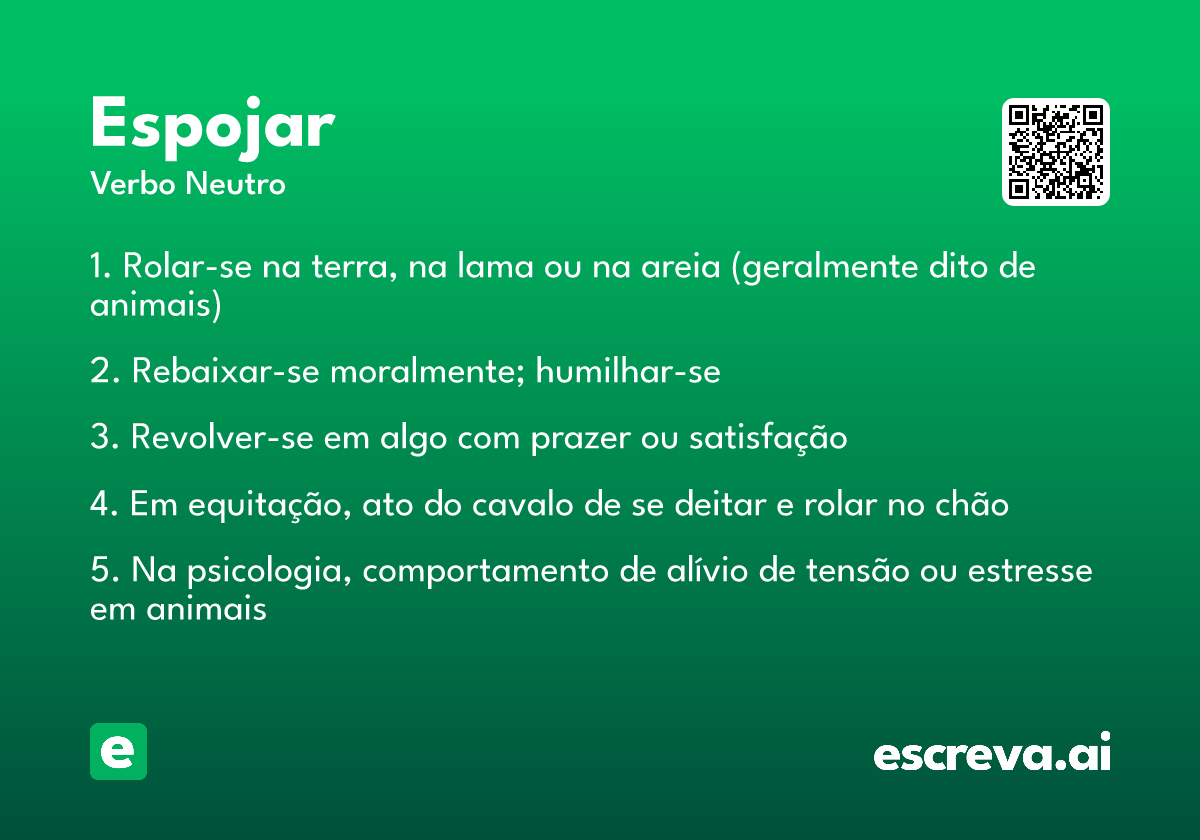 Espojar
Verbo Neutro

1. Rolar-se na terra, na lama ou na areia (geralmente dito de animais)

2. Rebaixar-se moralmente; humilhar-se

3. Revolver-se em algo com prazer ou satisfação

4. Em equitação, ato do cavalo de se deitar e rolar no chão

5. Na psicologia, comportamento de alívio de tensão ou estresse em animais

e

escreva.ai